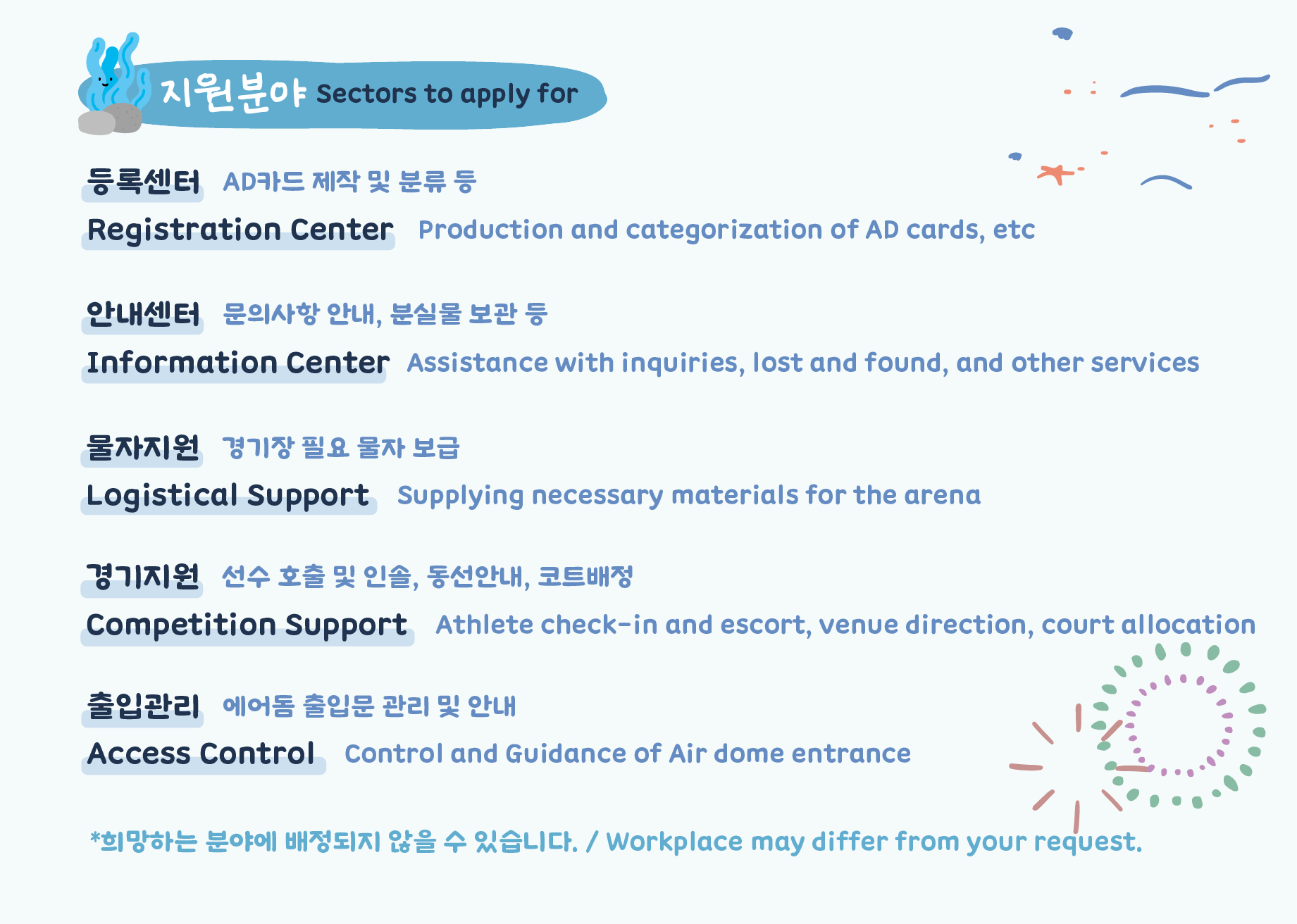 지원분야 Sectors to apply for

등록센터 AD카드 제작 및 분류 등

Registration Center Production and categorization of AD cards, etc

안내센터 문의사항 안내, 분실물 보관 등

Information Center Assistance with inquiries, lost and found, and other services

물자지원 경기장 필요 물자 보급

Logistical Support Supplying necessary materials for the arena

경기지원 선수 호출 및 인솔, 동선안내, 코트배정

Competition Support Athlete check-in and escort, venue direction, court allocation

출입관리 에어돔 출입문 관리 및 안내

Access Control Control and Guidance of Air dome entrance

*희망하는 분야에 배정되지 않을 수 있습니다. / Workplace may differ from your request.